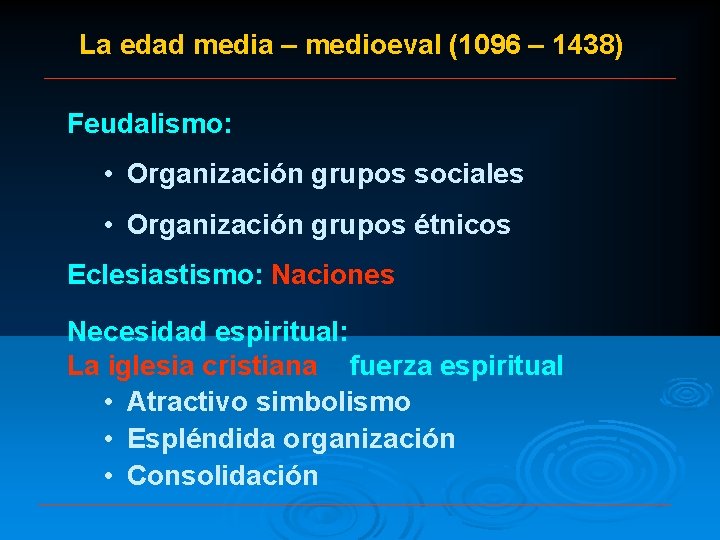 La edad media – medioeval (1096 – 1438)

Feudalismo:

• Organización grupos sociales

• Organización grupos étnicos

Eclesiastismo: Naciones

Necesidad espiritual:
La iglesia cristiana fuerza espiritual

• Atractivo simbolismo
• Espléndida organización
• Consolidación